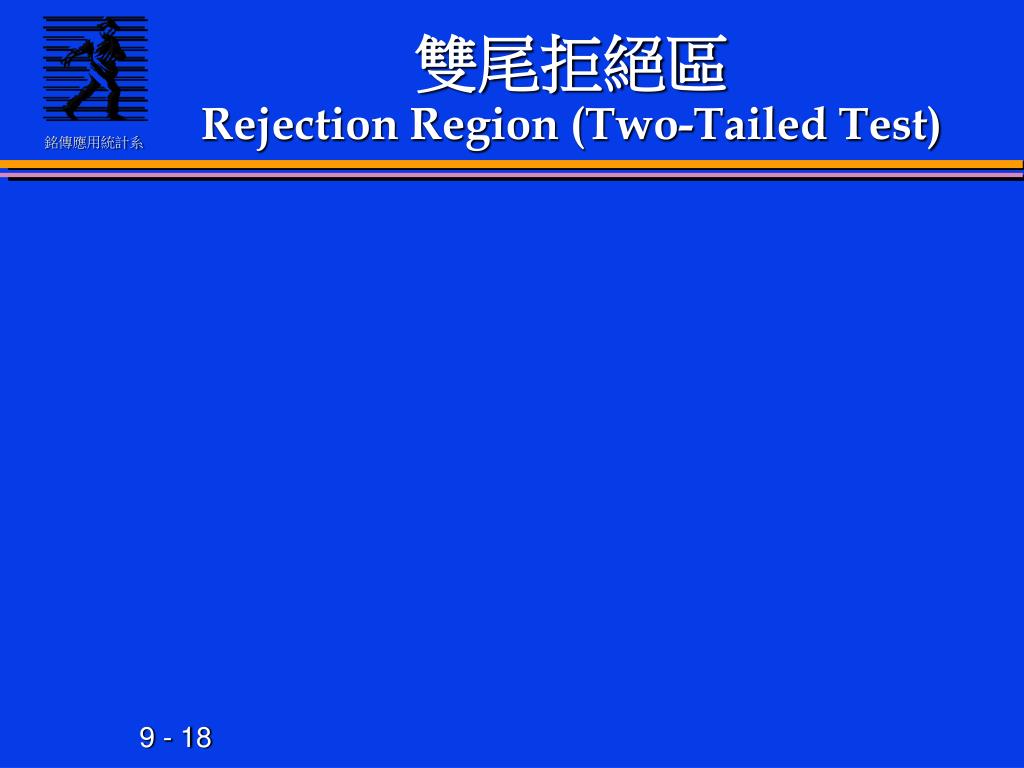 銘傳應用統計系

雙尾拒絕區
Rejection Region (Two-Tailed Test)

9 - 18